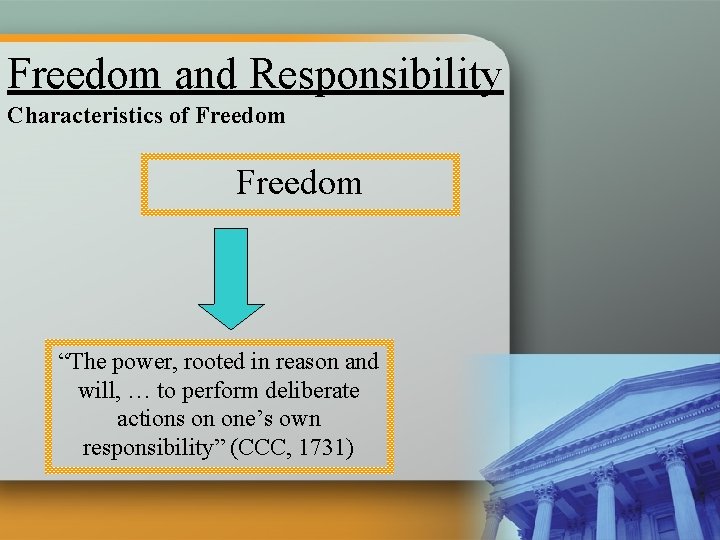 Freedom and Responsibility
Characteristics of Freedom

Freedom

“The power, rooted in reason and will, … to perform deliberate actions on one’s own responsibility” (CCC, 1731)